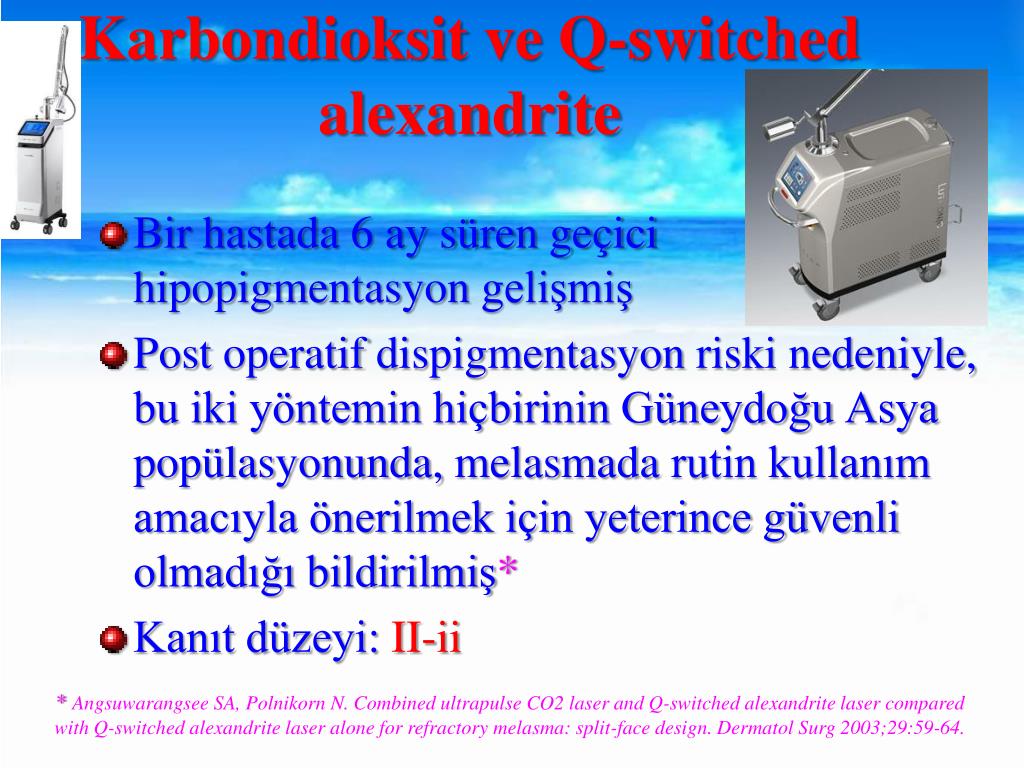 Karbondioksit ve Q-switched alexandrite

Bir hastada 6 ay süren geçici hipopigmentasyon gelişmiş

Post operatif dispigmentasyon riski nedeniyle, bu iki yöntemin hiçbirinin Güneydoğu Asya popülasyonunda, melasmada rutin kullanım amacıyla önerilmek için yeterince güvenli olmadığı bildirilmiş*

Kanıt düzeyi: II-ii

* Angsuwarangsee SA, Polnikorn N. Combined ultrapulse CO2 laser and Q-switched alexandrite laser compared with Q-switched alexandrite laser alone for refractory melasma: split-face design. Dermatol Surg 2003;29:59-64.